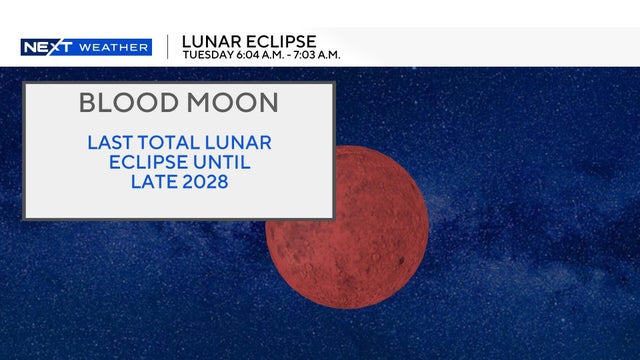 NEXT WEATHER

LUNAR ECLIPSE
TUESDAY 6:04 A.M. - 7:03 A.M.

BLOOD MOON

LAST TOTAL LUNAR ECLIPSE UNTIL LATE 2028